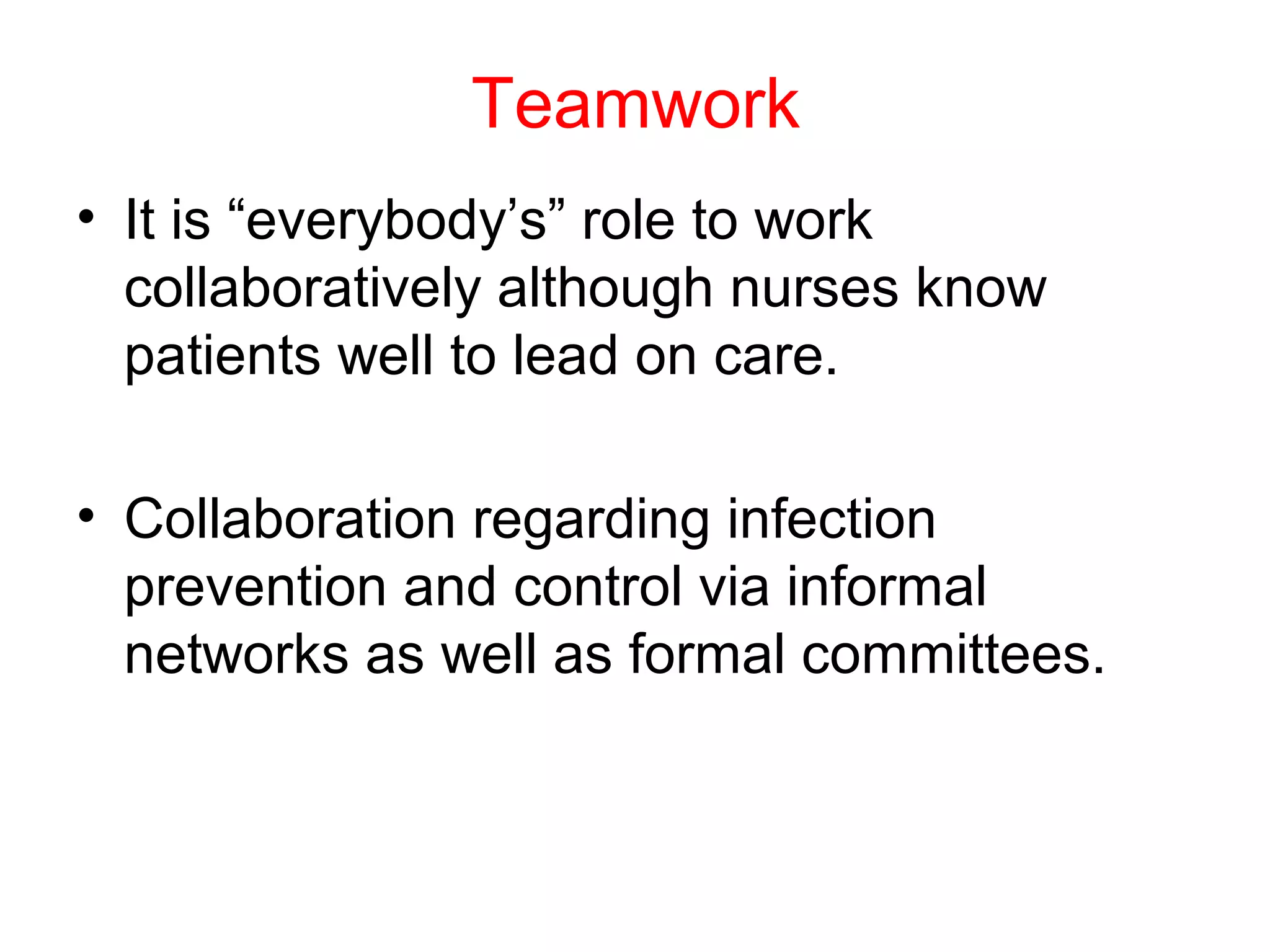 Teamwork

• It is “everybody’s” role to work collaboratively although nurses know patients well to lead on care.

• Collaboration regarding infection prevention and control via informal networks as well as formal committees.